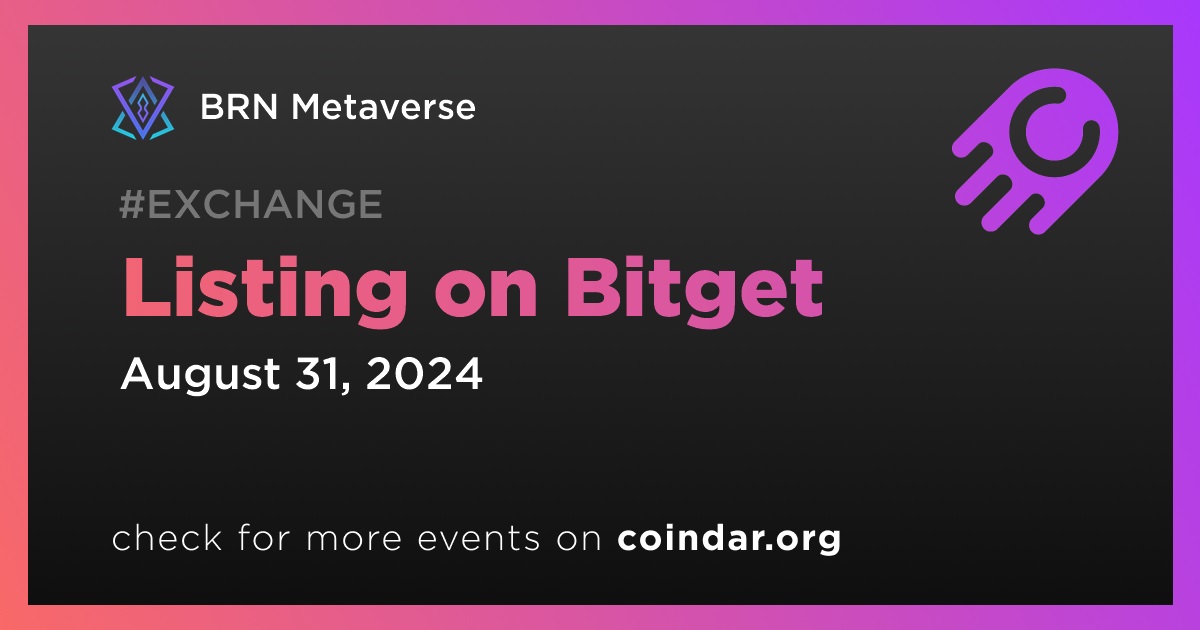 BRN Metaverse

#EXCHANGE

Listing on Bitget

August 31, 2024

check for more events on coindar.org